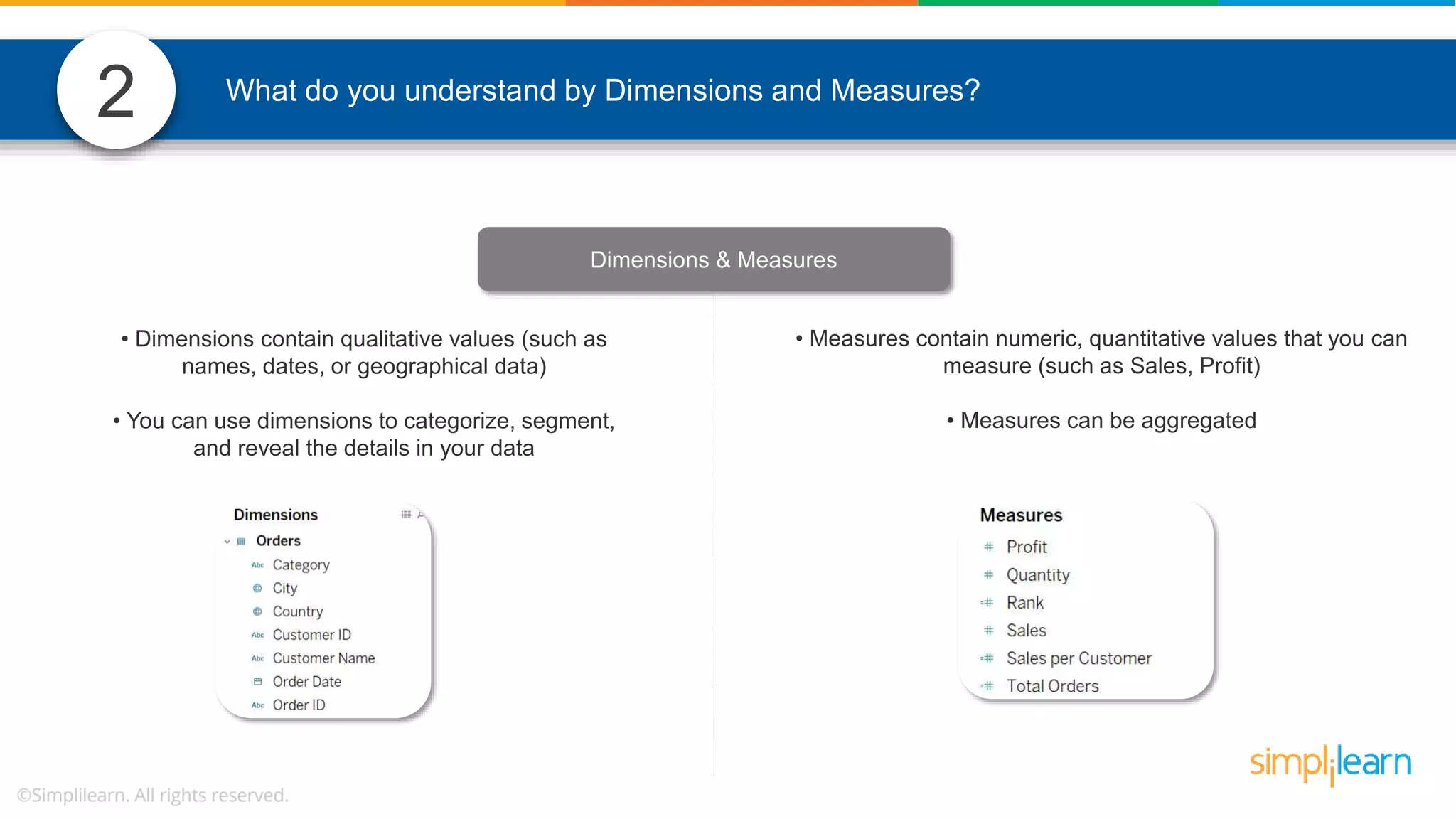 2

What do you understand by Dimensions and Measures?

Dimensions & Measures

• Dimensions contain qualitative values (such as names, dates, or geographical data)

• You can use dimensions to categorize, segment, and reveal the details in your data

Dimensions

Orders

Abc Category

City

Country

Abc Customer ID

Abc Customer Name

Order Date

Abc Order ID

• Measures contain numeric, quantitative values that you can measure (such as Sales, Profit)

• Measures can be aggregated

Measures

Profit

Quantity

Rank

Sales

Sales per Customer

Total Orders

simplilearn

©Simplilearn. All rights reserved.